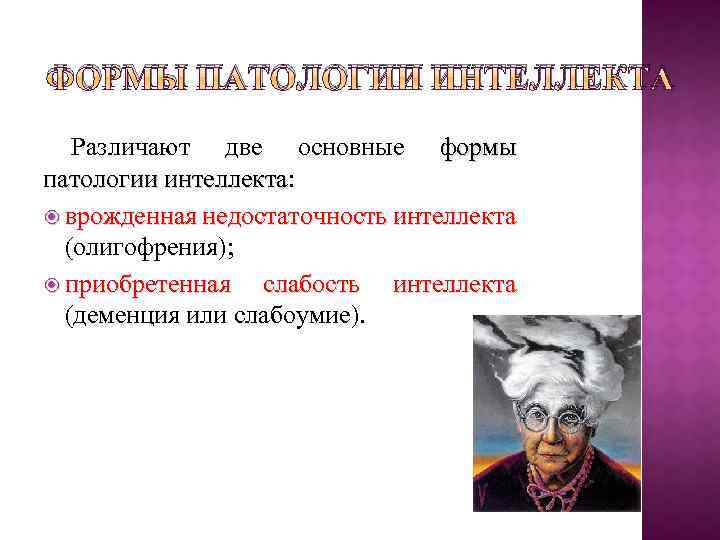 ФОРМЫ ПАТОЛОГИИ ИНТЕЛЛЕКТА

Различают две основные формы патологии интеллекта:

врожденная недостаточность интеллекта (олигофрения);

приобретенная слабость интеллекта (деменция или слабоумие).